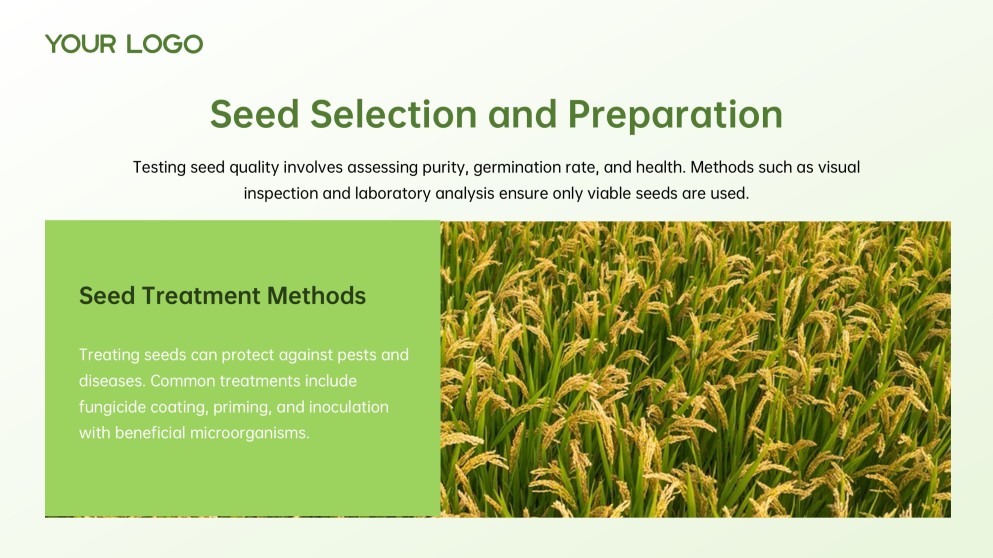 YOUR LOGO

Seed Selection and Preparation

Testing seed quality involves assessing purity, germination rate, and health. Methods such as visual inspection and laboratory analysis ensure only viable seeds are used.

Seed Treatment Methods

Treating seeds can protect against pests and diseases. Common treatments include fungicide coating, priming, and inoculation with beneficial microorganisms.